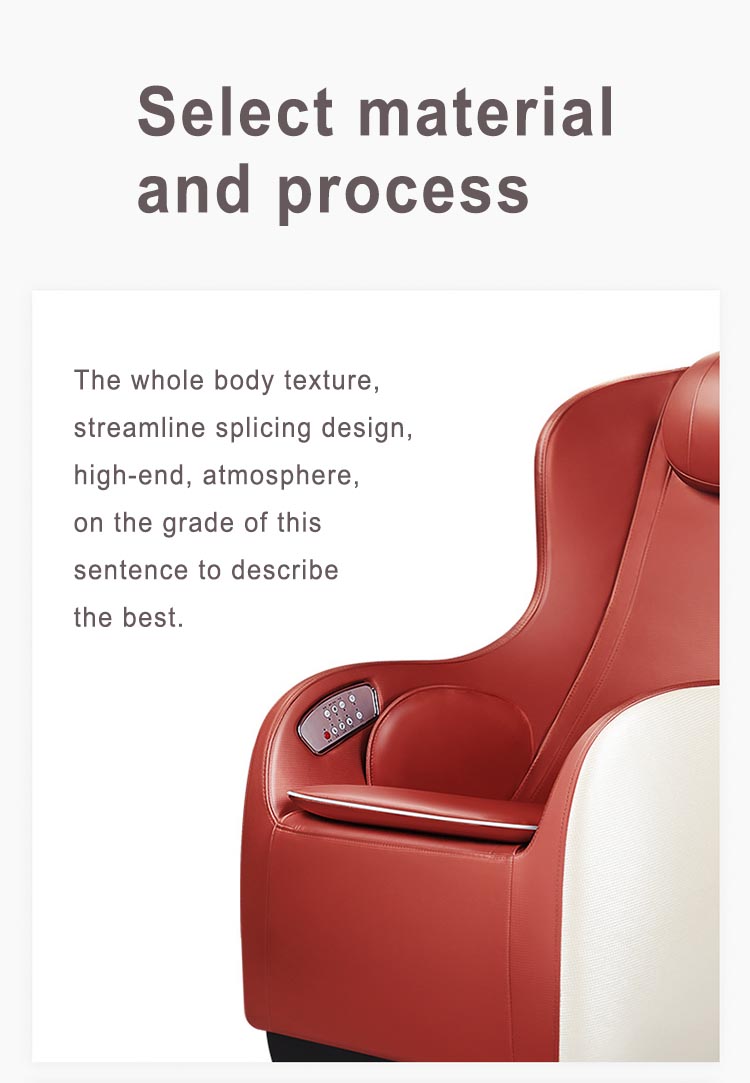 Select material and process

The whole body texture, streamline splicing design, high-end, atmosphere, on the grade of this sentence to describe the best.